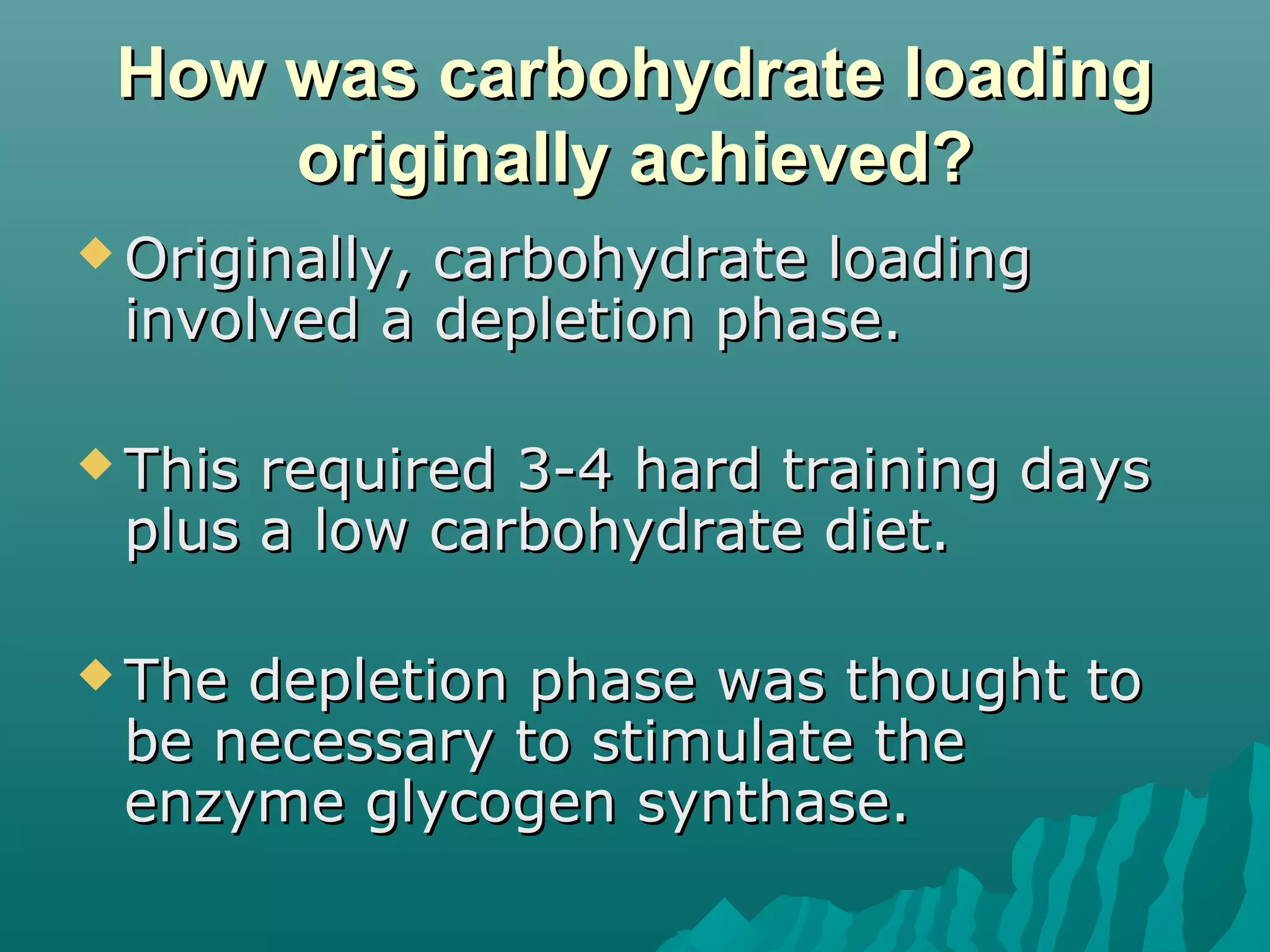 How was carbohydrate loading originally achieved?

◆ Originally, carbohydrate loading involved a depletion phase.

◆ This required 3-4 hard training days plus a low carbohydrate diet.

◆ The depletion phase was thought to be necessary to stimulate the enzyme glycogen synthase.